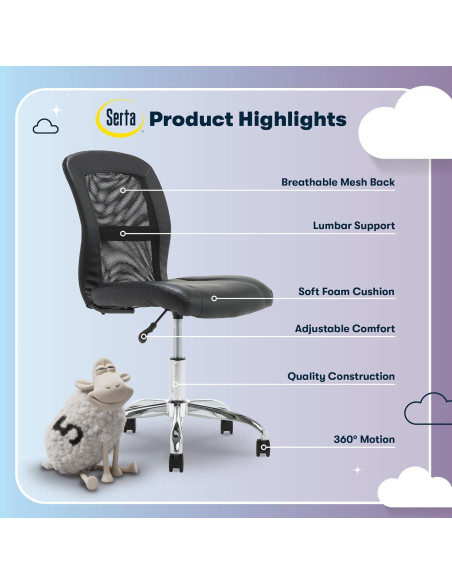 Serta Product Highlights

Breathable Mesh Back

Lumbar Support

Soft Foam Cushion

Adjustable Comfort

Quality Construction

360° Motion

5